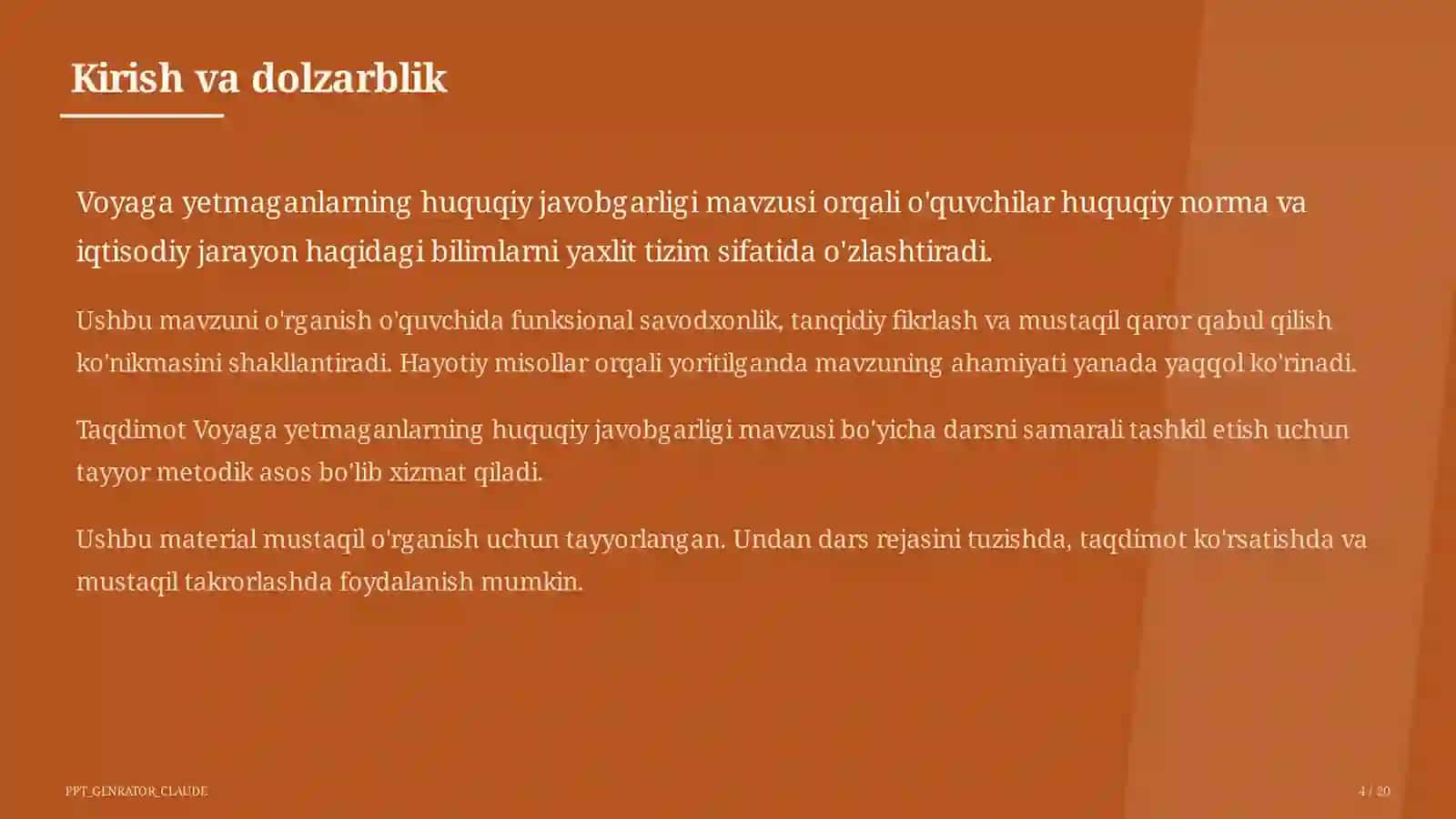 Kirish va dolzarblik

Voyaga yetmaganlarning huquqiy javobgarligi mavzusi orqali o'quvchilar huquqiy norma va iqtisodiy jarayon haqidagi bilimlarni yaxlit tizim sifatida o'zlashtiradi.

Ushbu mavzuni o'rganish o'quvchida funksional savodxonlik, tanqidiy fikrlash va mustaqil qaror qabul qilish ko'nikmasini shakllantiradi. Hayotiy misollar orqali yoritilganda mavzuning ahamiyati yanada yaqqol ko'rinadi.

Taqdimot Voyaga yetmaganlarning huquqiy javobgarligi mavzusi bo'yicha darsni samarali tashkil etish uchun tayyor metodik asos bo'lib xizmat qiladi.

Ushbu material mustaqil o'rganish uchun tayyorlangan. Undan dars rejasini tuzishda, taqdimot ko'rsatishda va mustaqil takrorlashda foydalanish mumkin.

PPT_GENRATOR_CLAUDE

4 / 20